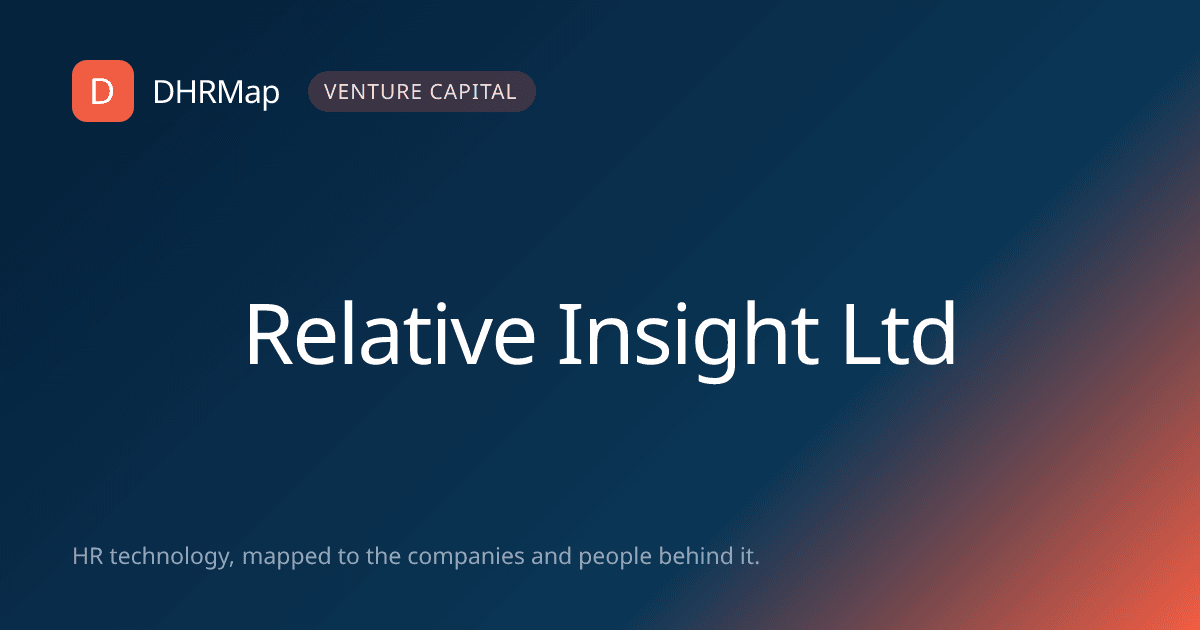 D DHRMap VENTURE CAPITAL

Relative Insight Ltd

HR technology, mapped to the companies and people behind it.